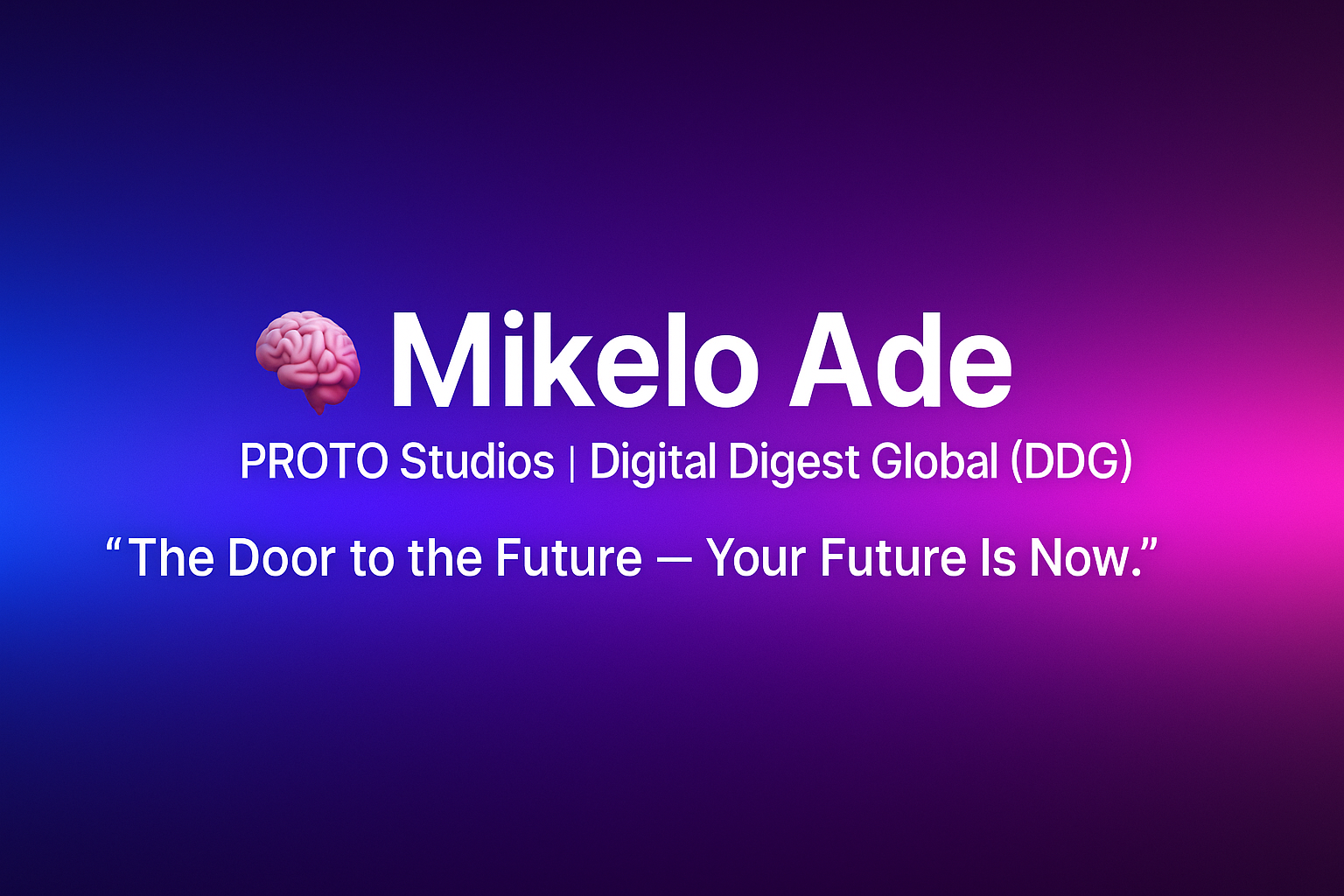 Mikelo Ade

PROTO Studios | Digital Digest Global (DDG)

“The Door to the Future — Your Future Is Now.”